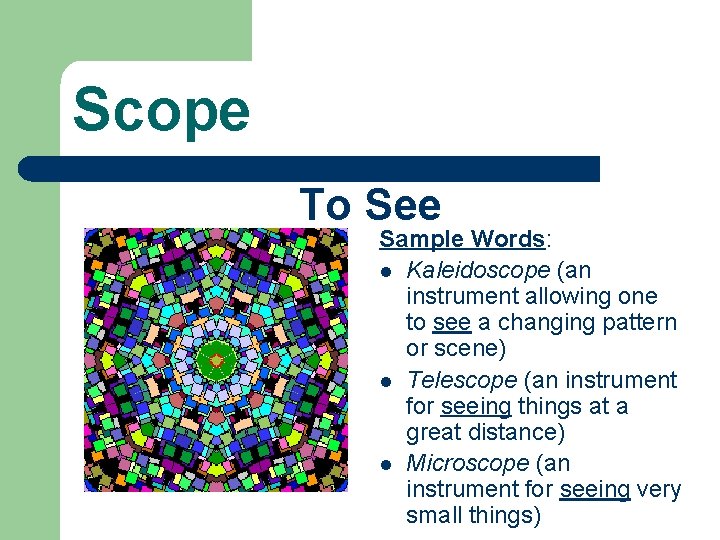 Scope

To See

Sample Words:

- Kaleidoscope (an instrument allowing one to see a changing pattern or scene)
- Telescope (an instrument for seeing things at a great distance)
- Microscope (an instrument for seeing very small things)